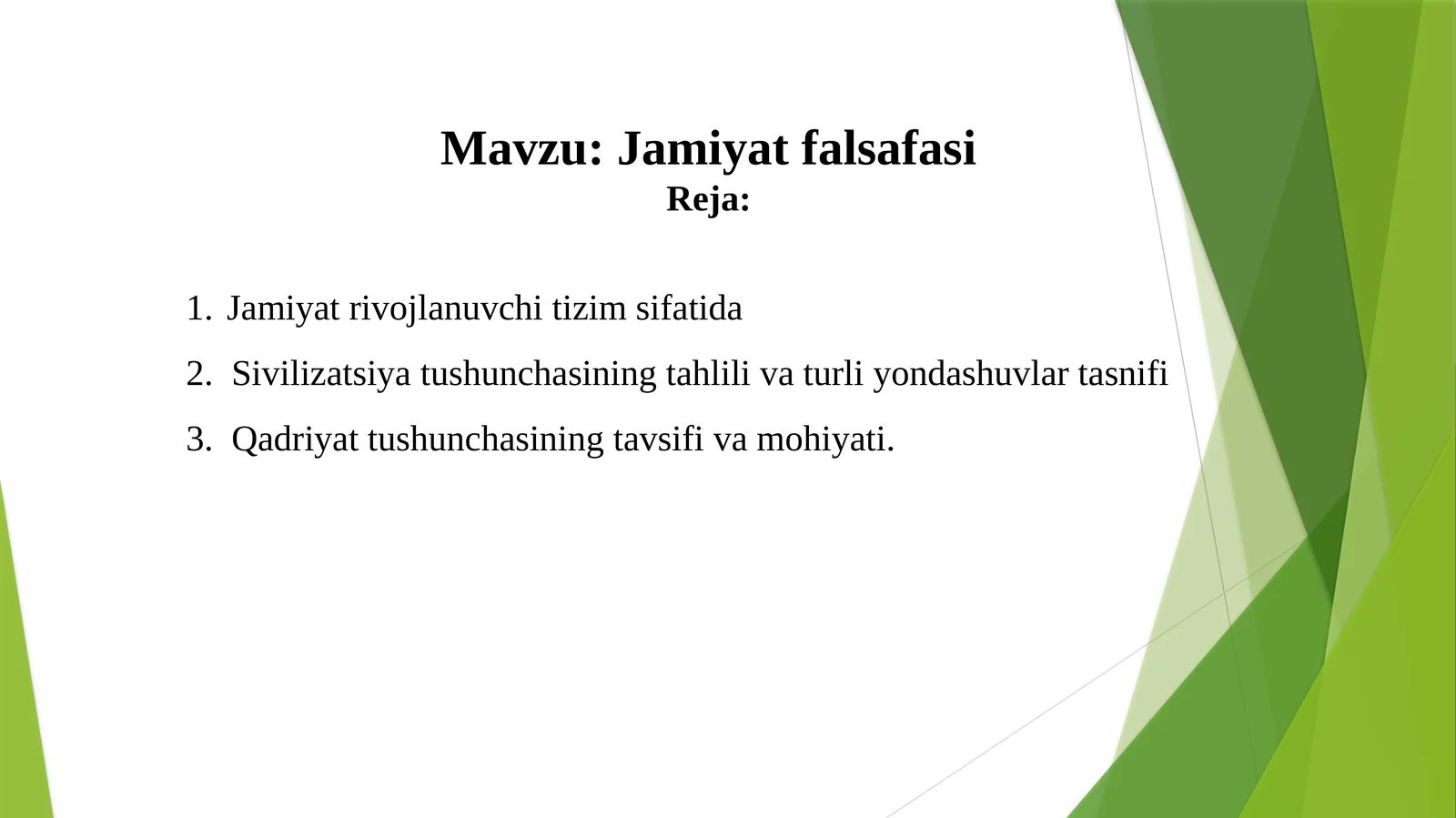 Mavzu: Jamiyat falsafasi
Reja:

1. Jamiyat rivojlanuvchi tizim sifatida
2. Sivilizatsiya tushunchasining tahlili va turli yondashuvlar tasnifi
3. Qadriyat tushunchasining tavsifi va mohiyati.